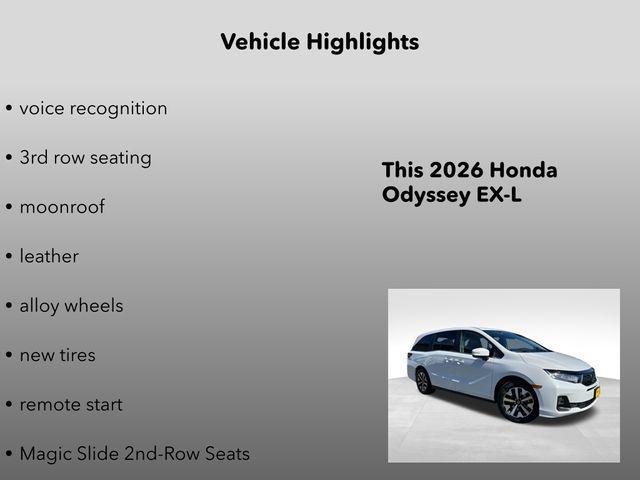 Vehicle Highlights

• voice recognition

• 3rd row seating

• moonroof

• leather

• alloy wheels

• new tires

• remote start

• Magic Slide 2nd-Row Seats

This 2026 Honda Odyssey EX-L